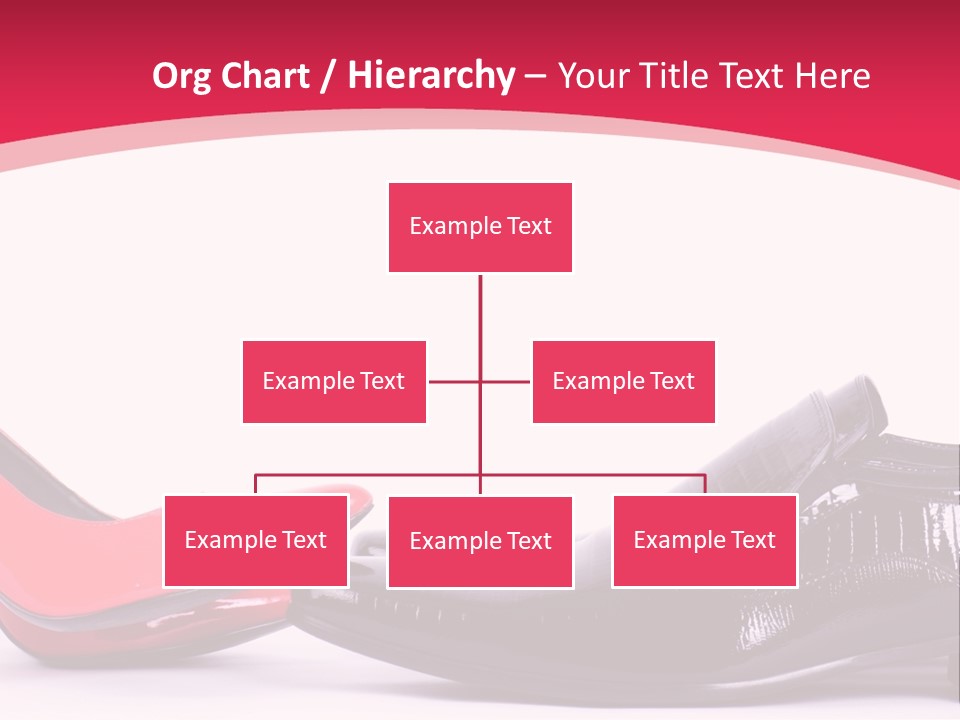 Org Chart / Hierarchy – Your Title Text Here

Example Text

Example Text

Example Text

Example Text

Example Text

Example Text